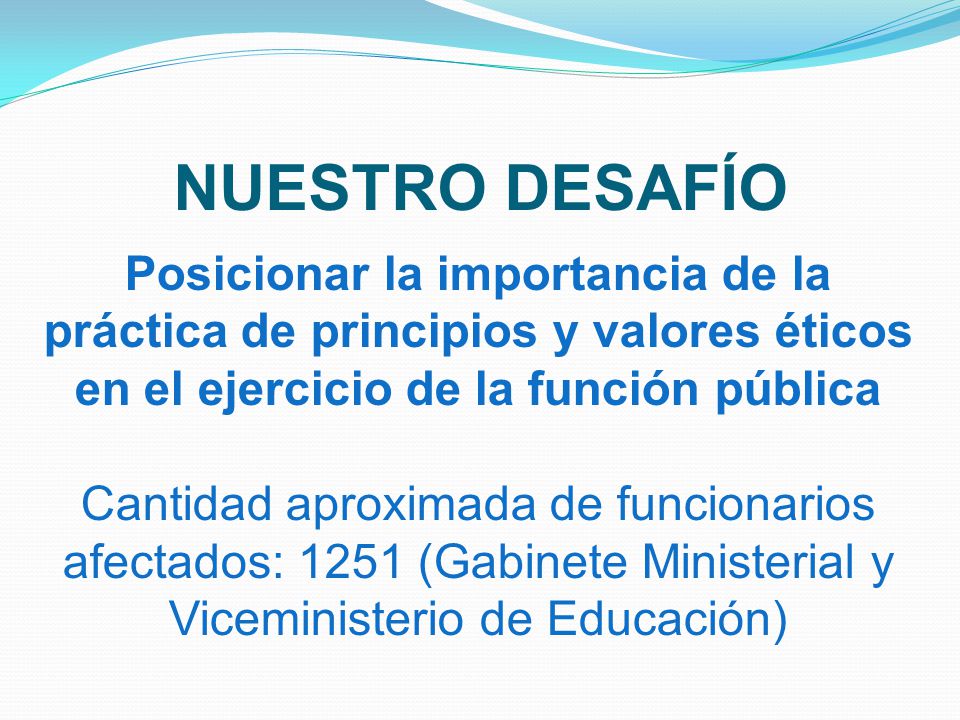 NUESTRO DESAFÍO

Posicionar la importancia de la práctica de principios y valores éticos en el ejercicio de la función pública

Cantidad aproximada de funcionarios afectados: 1251 (Gabinete Ministerial y Viceministerio de Educación)